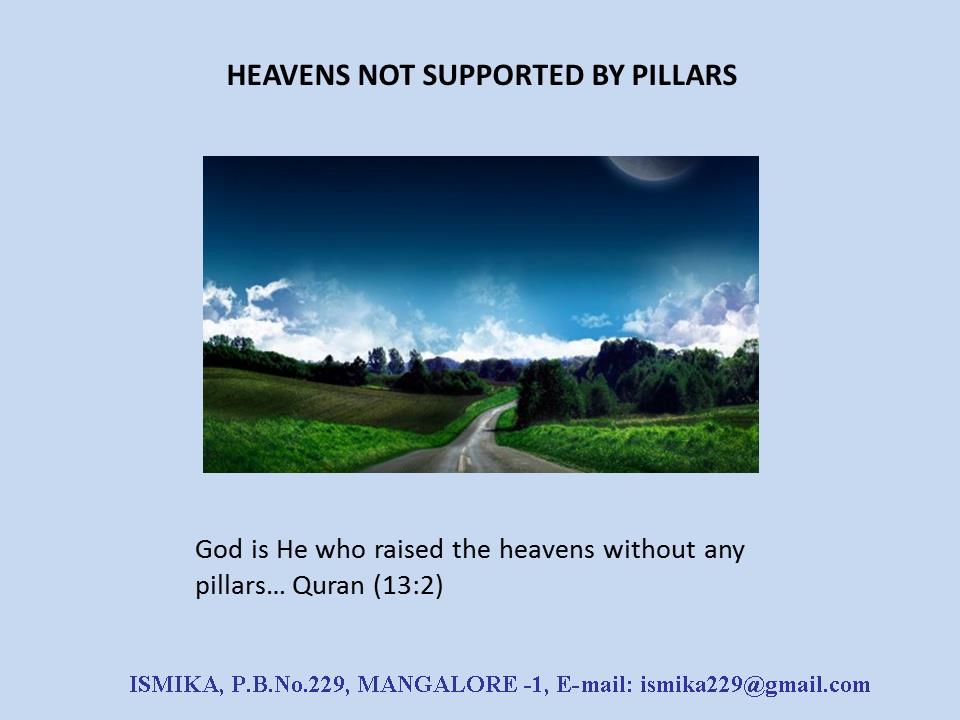 HEAVENS NOT SUPPORTED BY PILLARS

God is He who raised the heavens without any pillars… Quran (13:2)

ISMIKA, P.B.No.229, MANGALORE -1, E-mail: ismika229@gmail.com